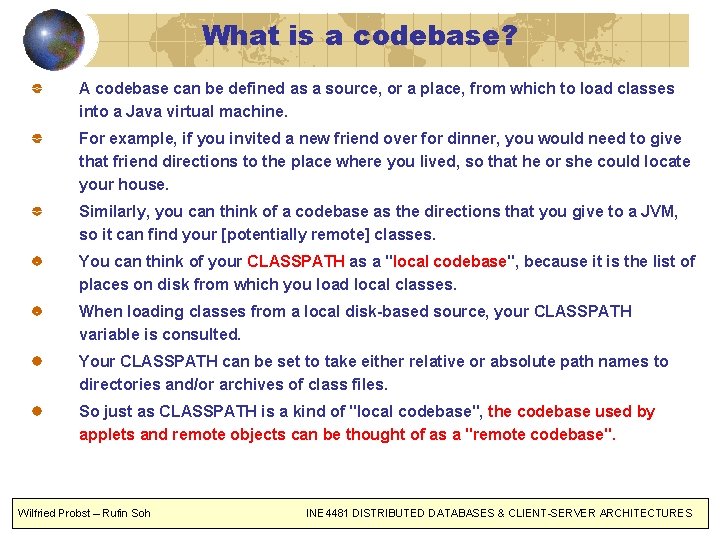 What is a codebase?

A codebase can be defined as a source, or a place, from which to load classes into a Java virtual machine.

For example, if you invited a new friend over for dinner, you would need to give that friend directions to the place where you lived, so that he or she could locate your house.

Similarly, you can think of a codebase as the directions that you give to a JVM, so it can find your [potentially remote] classes.

You can think of your CLASSPATH as a "local codebase", because it is the list of places on disk from which you load local classes.

When loading classes from a local disk-based source, your CLASSPATH variable is consulted.

Your CLASSPATH can be set to take either relative or absolute path names to directories and/or archives of class files.

So just as CLASSPATH is a kind of "local codebase", the codebase used by applets and remote objects can be thought of as a "remote codebase".

Wilfried Probst – Rufin Soh

INE4481 DISTRIBUTED DATABASES & CLIENT-SERVER ARCHITECTURES